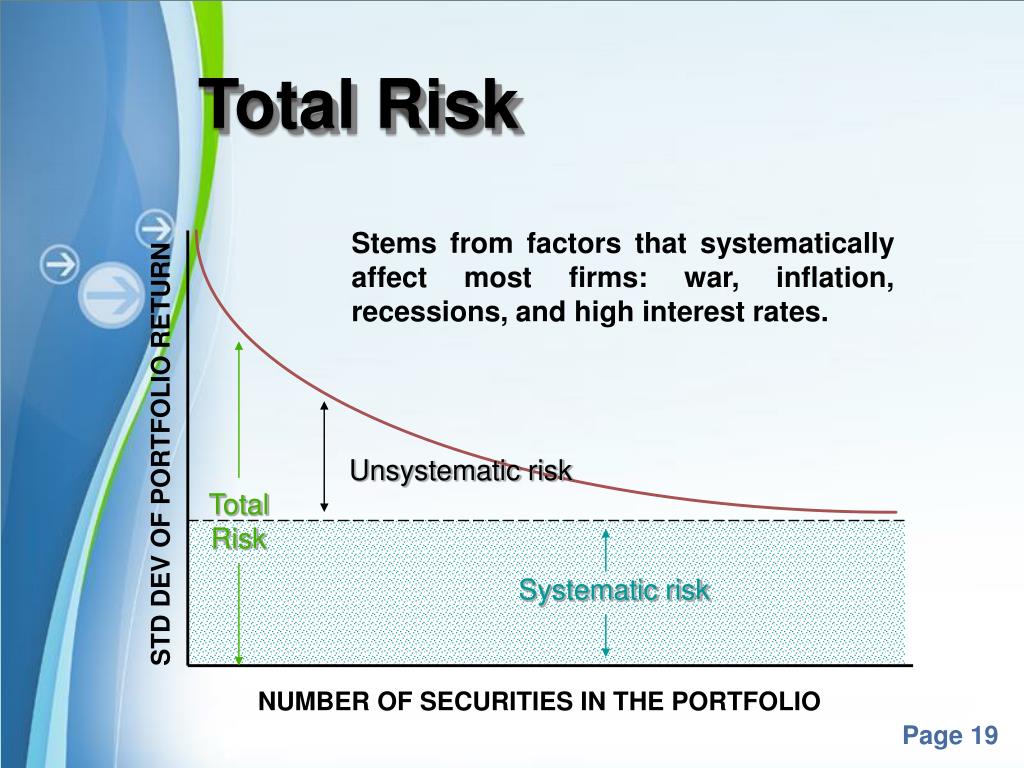 Total Risk

Stems from factors that systematically affect most firms: war, inflation, recessions, and high interest rates.

STD DEV OF PORTFOLIO RETURN

Unsystematic risk

Total Risk

Systematic risk

NUMBER OF SECURITIES IN THE PORTFOLIO

Page 19